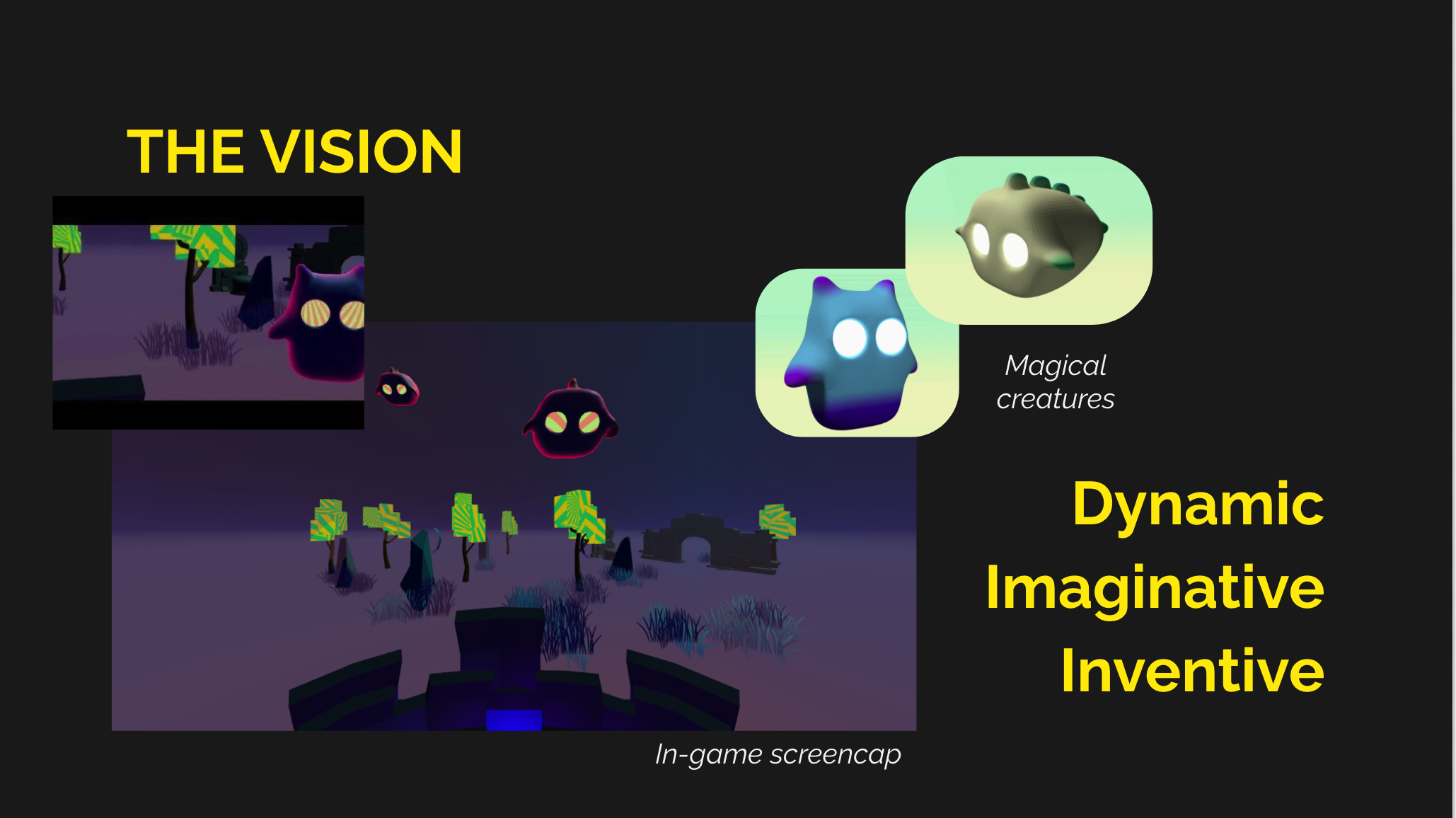 THE VISION

Magical creatures

Dynamic
Imaginative
Inventive

In-game screencap